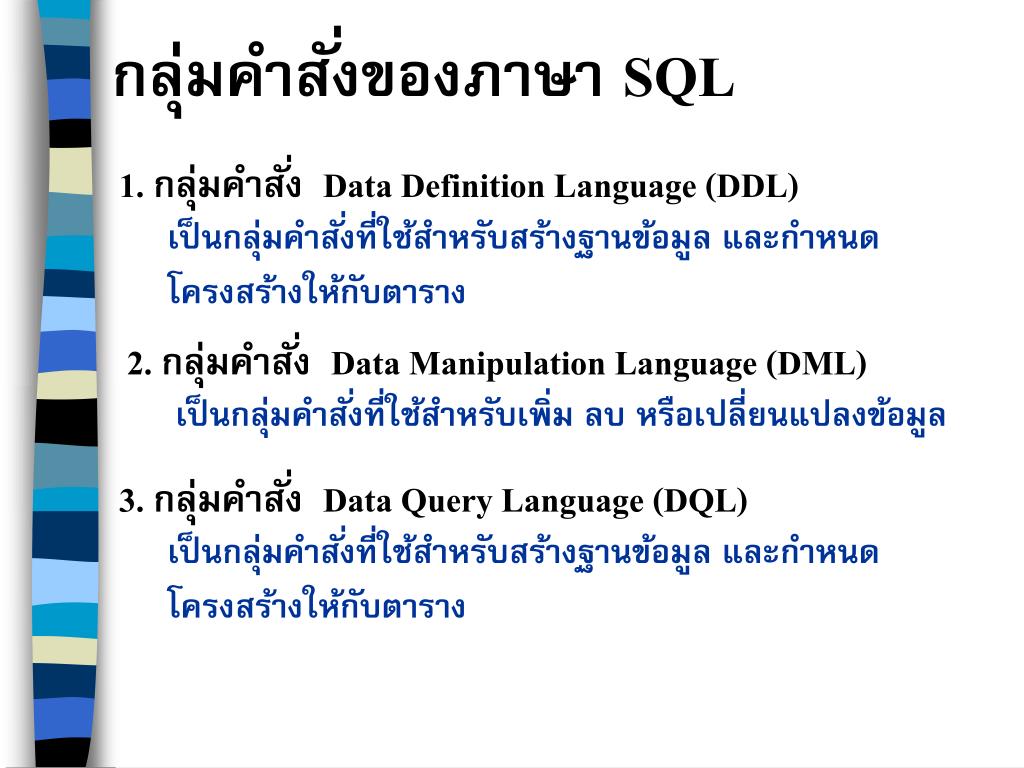 กลุ่มคำสั่งของภาษา SQL

1. กลุ่มคำสั่ง Data Definition Language (DDL)
เป็นกลุ่มคำสั่งที่ใช้สำหรับสร้างฐานข้อมูล และกำหนดโครงสร้างให้กับตาราง

2. กลุ่มคำสั่ง Data Manipulation Language (DML)
เป็นกลุ่มคำสั่งที่ใช้สำหรับเพิ่ม ลบ หรือเปลี่ยนแปลงข้อมูล

3. กลุ่มคำสั่ง Data Query Language (DQL)
เป็นกลุ่มคำสั่งที่ใช้สำหรับสร้างฐานข้อมูล และกำหนดโครงสร้างให้กับตาราง